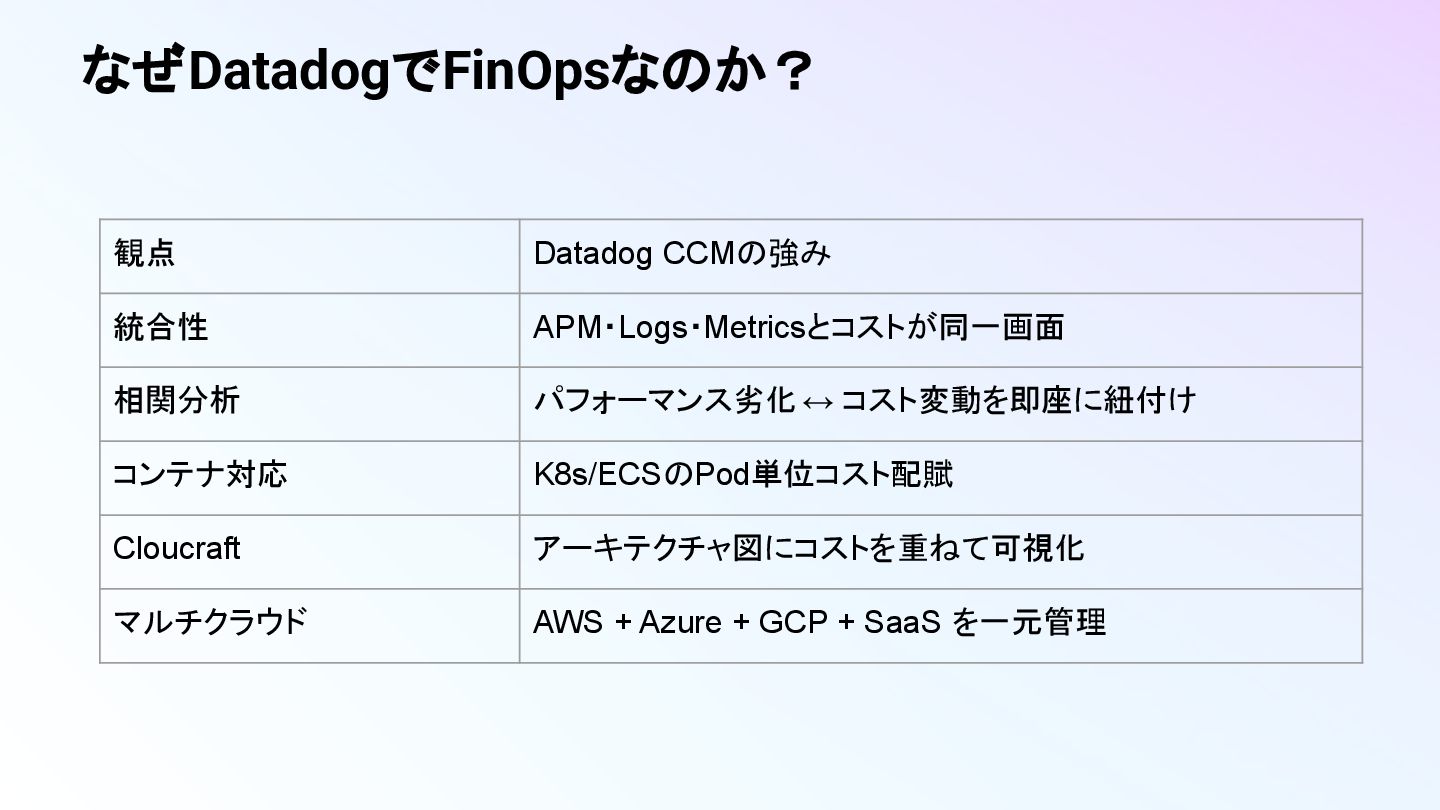 なぜDatadogでFinOpsなのか？

| 観点 | Datadog CCMの強み |
|---|---|
| 統合性 | APM・Logs・Metricsとコストが同一画面 |
| 相関分析 | パフォーマンス劣化 ↔ コスト変動を即座に紐付け |
| コンテナ対応 | K8s/ECSのPod単位コスト配賦 |
| Cloucraft | アーキテクチャ図にコストを重ねて可視化 |
| マルチクラウド | AWS + Azure + GCP + SaaS を一元管理 |